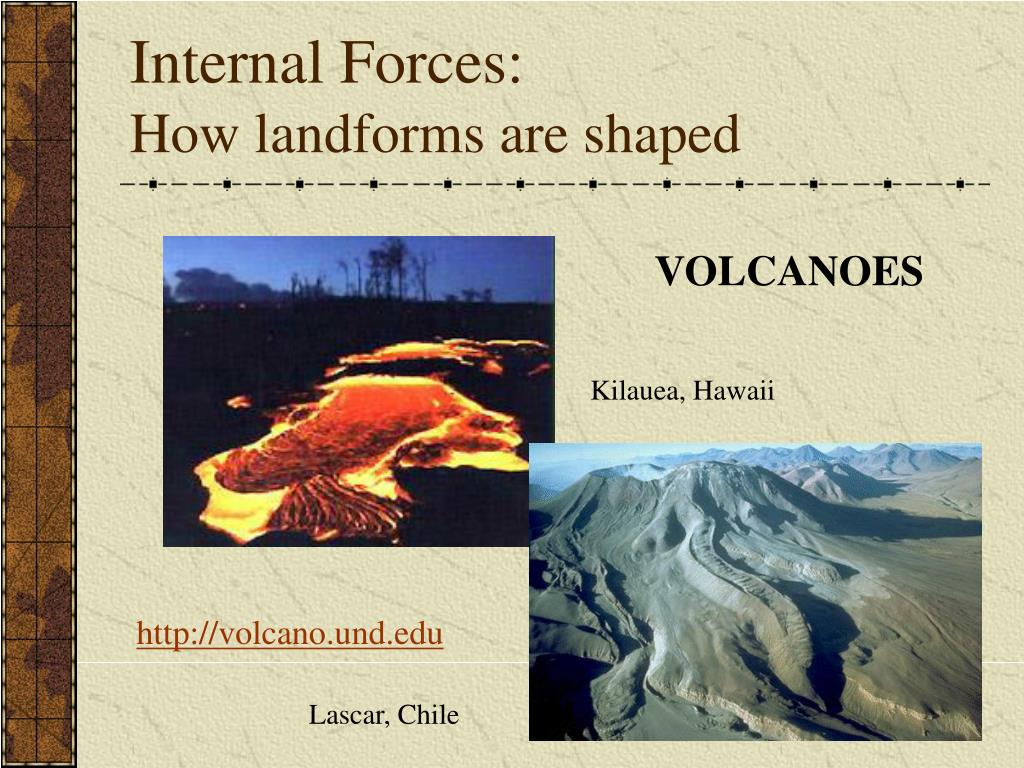 Internal Forces:
How landforms are shaped

VOLCANOES

Kilauea, Hawaii

http://volcano.und.edu

Lascar, Chile